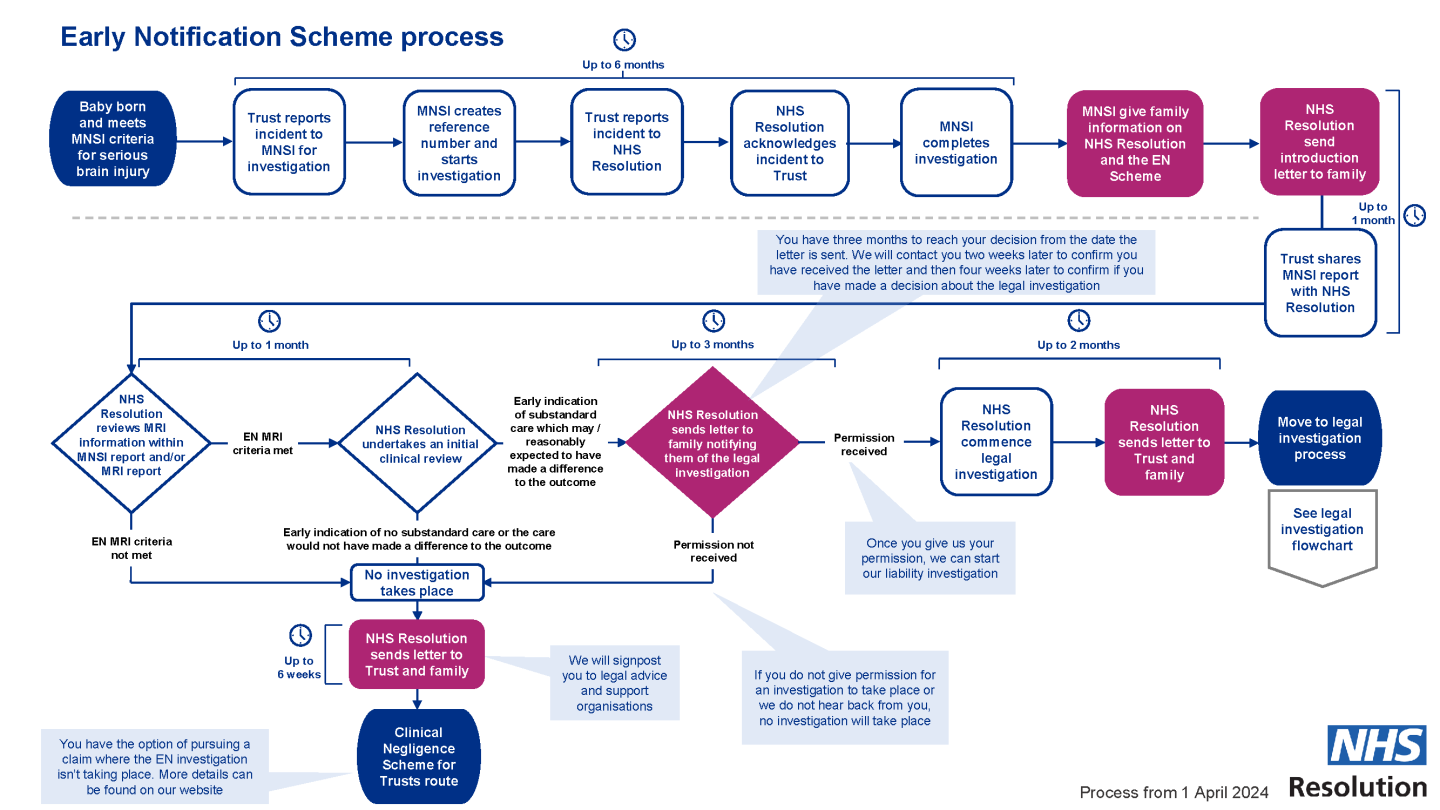 Early Notification Scheme process

Up to 6 months

Baby born and meets MNSI criteria for serious brain injury

Trust reports incident to MNSI for investigation

MNSI creates reference number and starts investigation

Trust reports incident to NHS Resolution

NHS Resolution acknowledges incident to Trust

MNSI completes investigation

MNSI give family information on NHS Resolution and the EN Scheme

NHS Resolution send introduction letter to family

Up to 1 month

Trust shares MNSI report with NHS Resolution

You have three months to reach your decision from the date the letter is sent. We will contact you two weeks later to confirm you have received the letter and then four weeks later to confirm if you have made a decision about the legal investigation

Up to 1 month

Up to 3 months

Up to 2 months

NHS Resolution reviews MRI information within MNSI report and/or MRI report

EN MRI criteria met

NHS Resolution undertakes an initial clinical review

Early indication of substandard care which may / reasonably expected to have made a difference to the outcome

NHS Resolution sends letter to family notifying them of the legal investigation

Permission received

NHS Resolution commence legal investigation

NHS Resolution sends letter to Trust and family

Move to legal investigation process

See legal investigation flowchart

EN MRI criteria not met

Early indication of no substandard care or the care would not have made a difference to the outcome

Permission not received

Once you give us your permission, we can start our liability investigation

No investigation takes place

Up to 6 weeks

NHS Resolution sends letter to Trust and family

We will signpost you to legal advice and support organisations

If you do not give permission for an investigation to take place or we do not hear back from you, no investigation will take place

Clinical Negligence Scheme for Trusts route

You have the option of pursuing a claim where the EN investigation isn't taking place. More details can be found on our website

Process from 1 April 2024

NHS Resolution